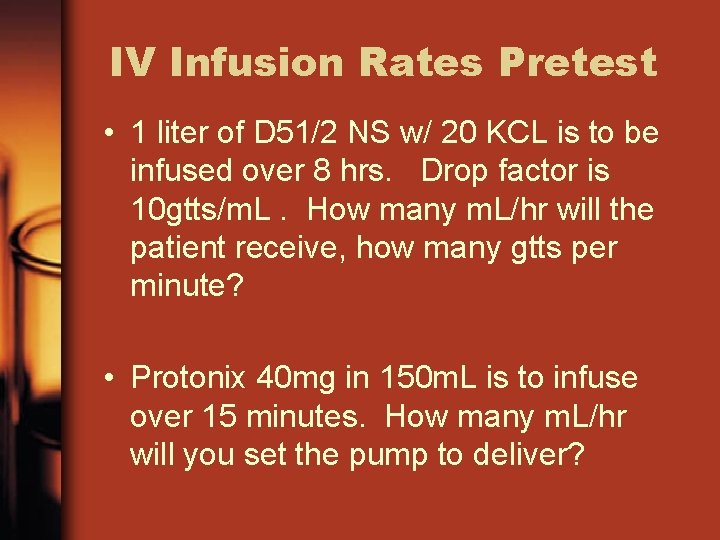 IV Infusion Rates Pretest

• 1 liter of D51/2 NS w/ 20 KCL is to be infused over 8 hrs. Drop factor is 10gtts/mL . How many mL/hr will the patient receive, how many gtts per minute?

• Protonix 40mg in 150mL is to infuse over 15 minutes. How many mL/hr will you set the pump to deliver?